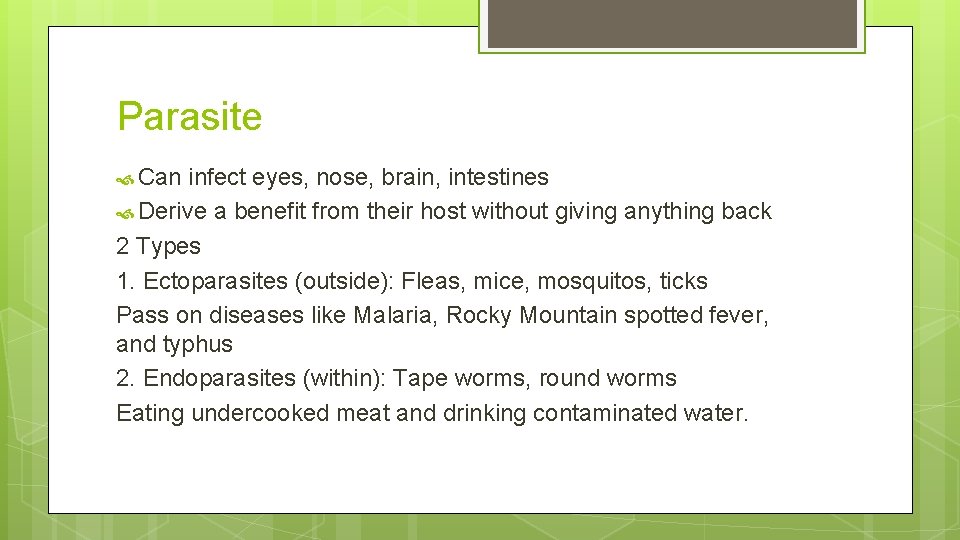 Parasite

Can infect eyes, nose, brain, intestines

Derive a benefit from their host without giving anything back

2 Types

1. Ectoparasites (outside): Fleas, mice, mosquitos, ticks

Pass on diseases like Malaria, Rocky Mountain spotted fever, and typhus

2. Endoparasites (within): Tape worms, round worms

Eating undercooked meat and drinking contaminated water.